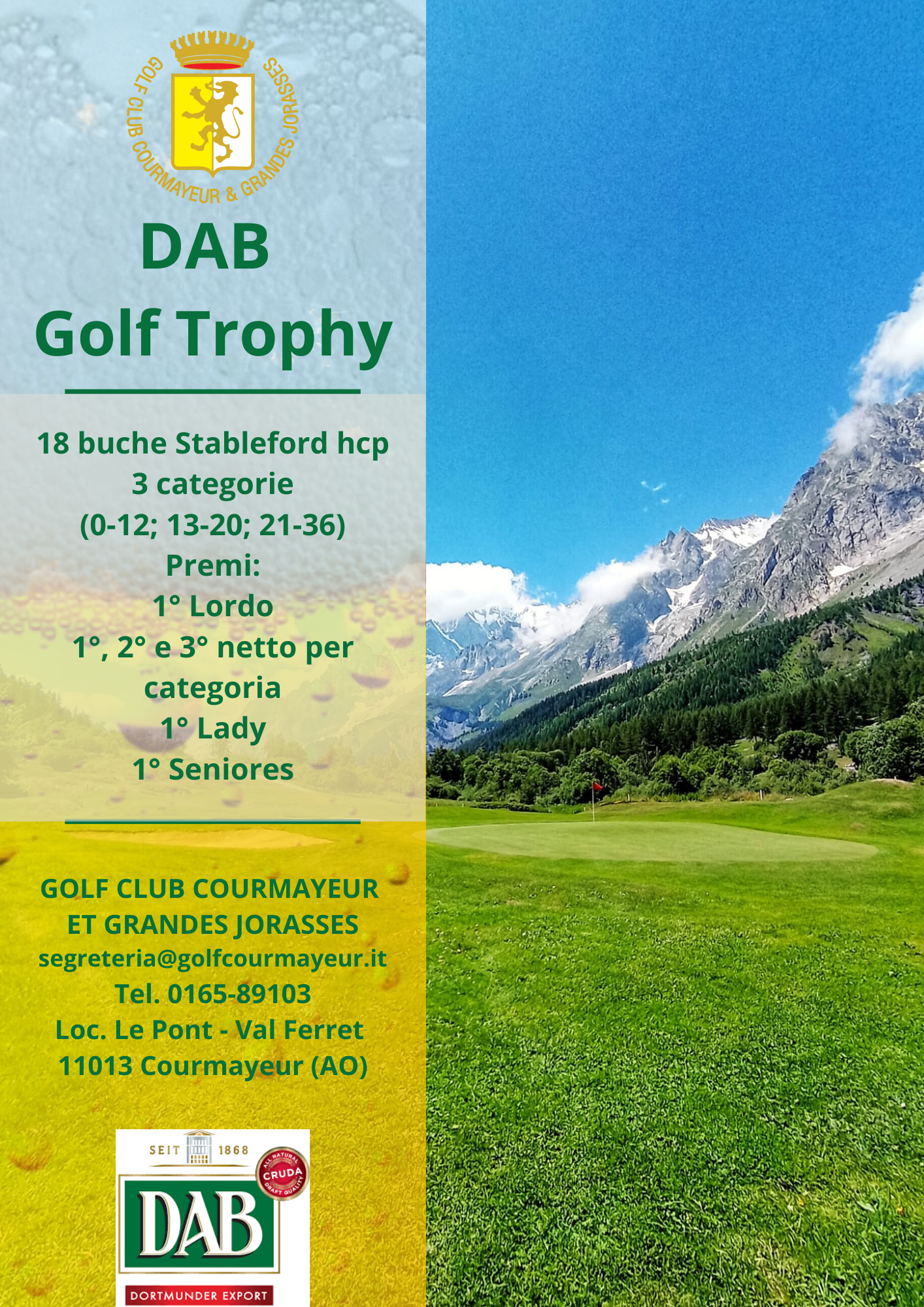 GOLF CLUB COURMAYEUR & GRANDES JORASSES

DAB
Golf Trophy

18 buche Stableford hcp
3 categorie
(0-12; 13-20; 21-36)
Premi:
1° Lordo
1°, 2° e 3° netto per categoria
1° Lady
1° Seniores

GOLF CLUB COURMAYEUR ET GRANDES JORASSES
segreteria@golfcourmayeur.it
Tel. 0165-89103
Loc. Le Pont - Val Ferret
11013 Courmayeur (AO)

SEIT 1868
ALL NATURAL CRUDA DRAFT QUALITY
DAB
DORTMUNDER EXPORT